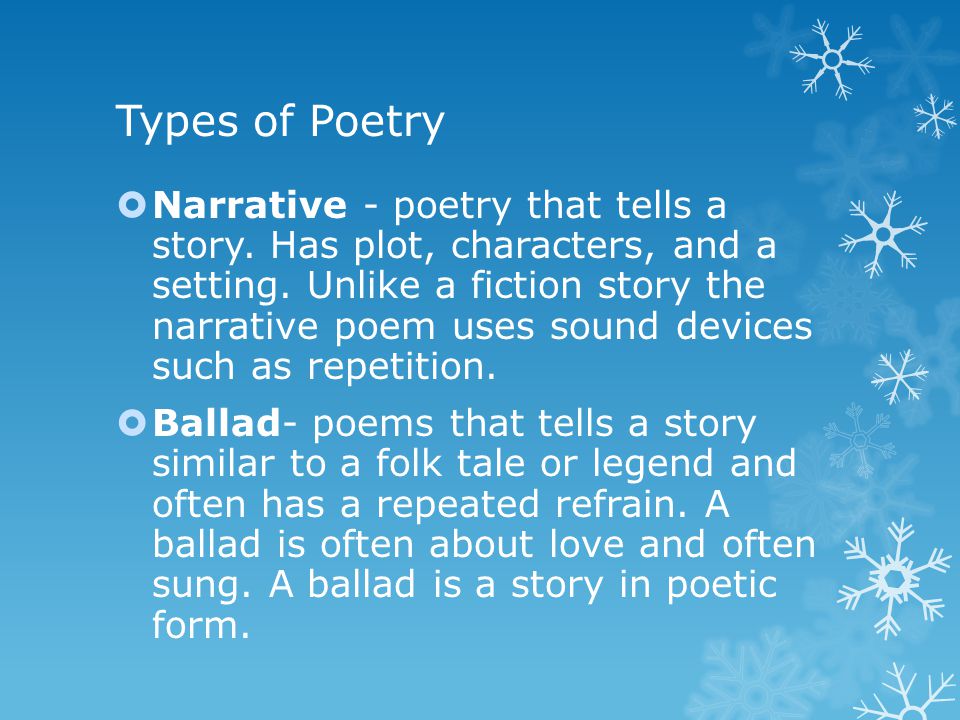 Types of Poetry

Narrative - poetry that tells a story. Has plot, characters, and a setting. Unlike a fiction story the narrative poem uses sound devices such as repetition.

Ballad- poems that tells a story similar to a folk tale or legend and often has a repeated refrain. A ballad is often about love and often sung. A ballad is a story in poetic form.